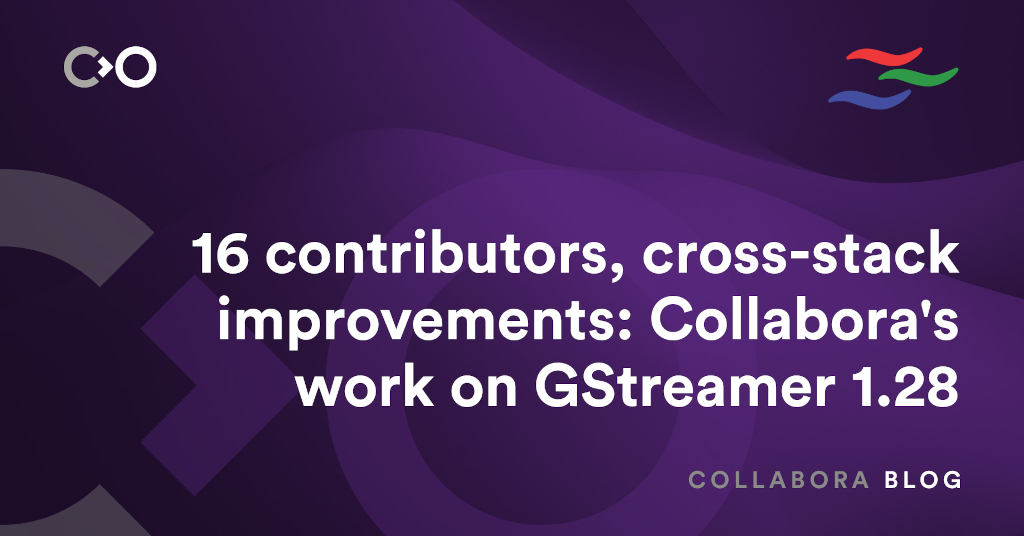 16 contributors, cross-stack improvements: Collabora's work on GStreamer 1.28

COLLABORA BLOG